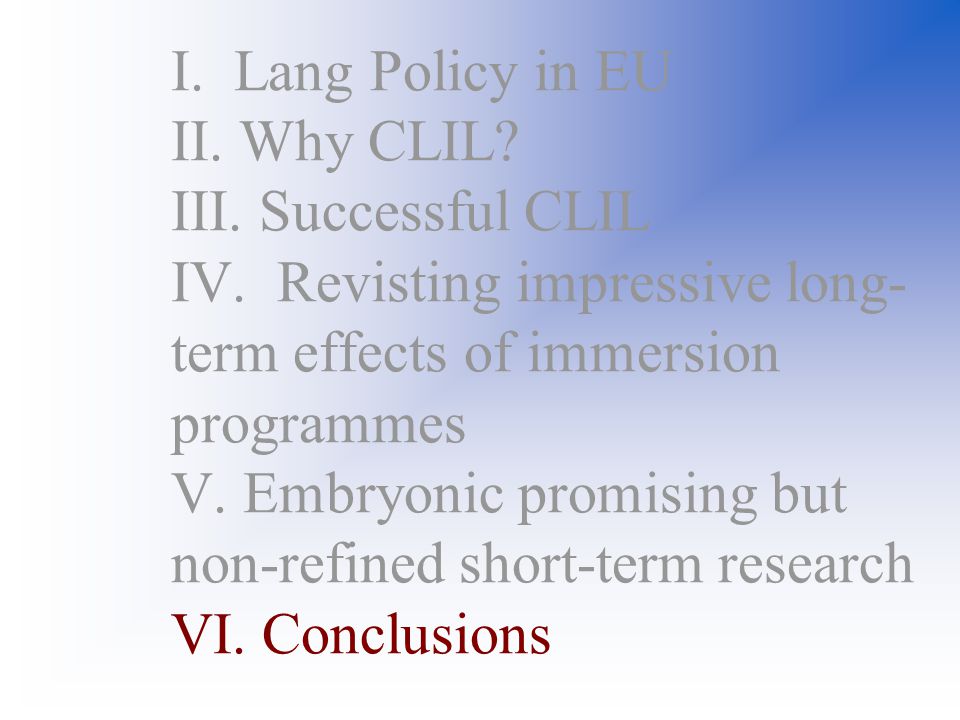 I. Lang Policy in EU
II. Why CLIL?
III. Successful CLIL
IV. Revisting impressive long-term effects of immersion programmes
V. Embryonic promising but non-refined short-term research
VI. Conclusions